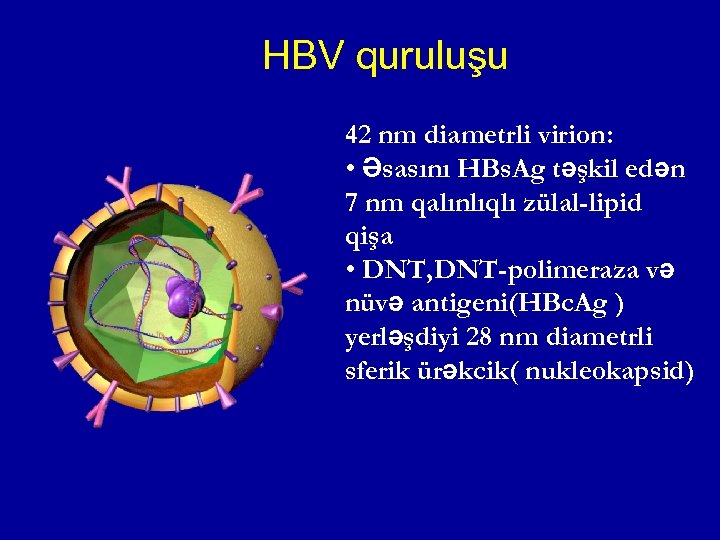 HBV quruluşu

42 nm diametrli virion:
• Əsasını HBsAg təşkil edən 7 nm qalınlıqlı zülal-lipid qişa
• DNT,DNT-polimeraza və nüvə antigeni(HBcAg ) yerləşdiyi 28 nm diametrli sferik ürəkcik( nukleokapsid)